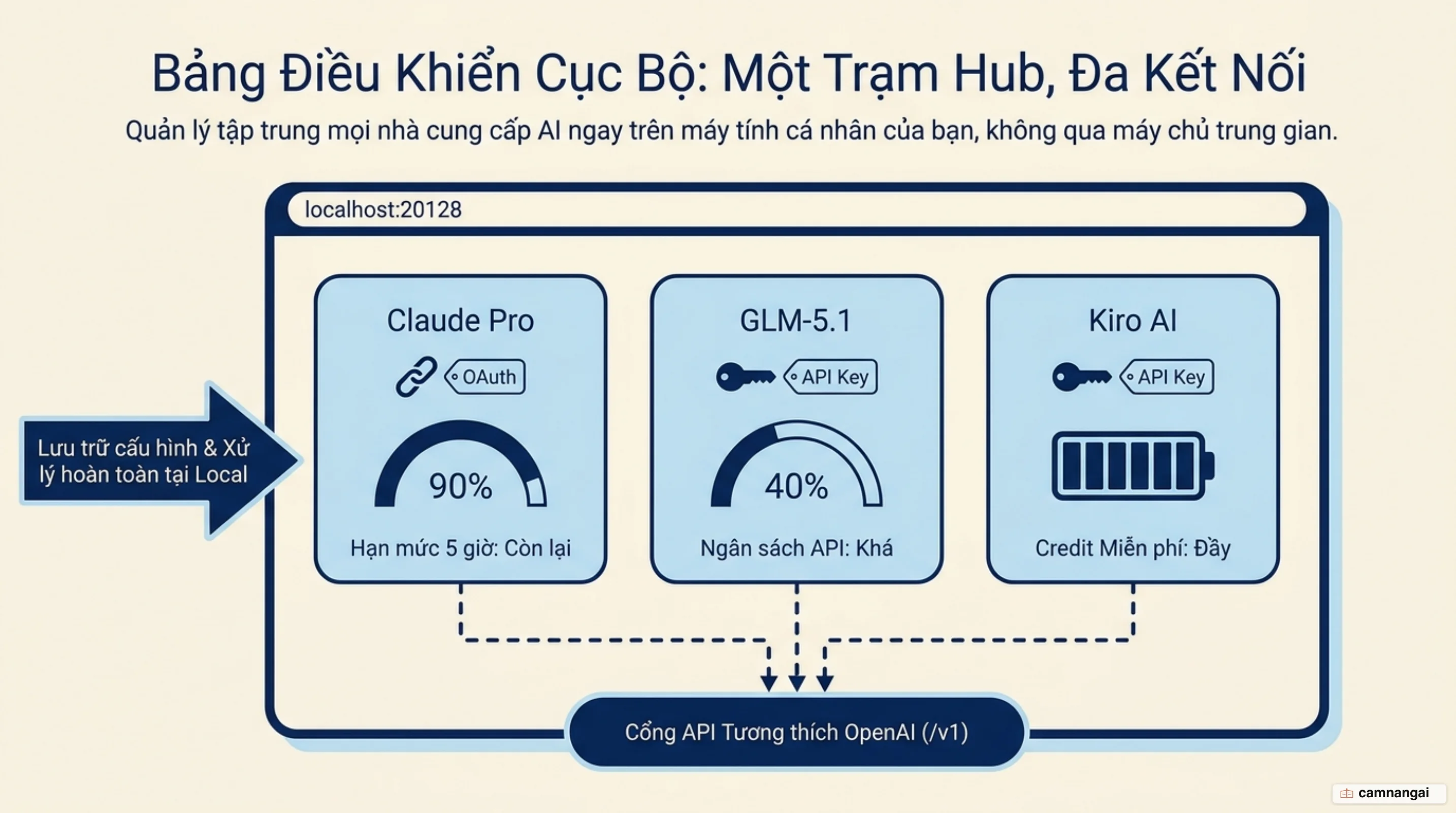 Bảng Điều Khiển Cục Bộ: Một Trạm Hub, Đa Kết Nối

Quản lý tập trung mọi nhà cung cấp AI ngay trên máy tính cá nhân của bạn, không qua máy chủ trung gian.

localhost:20128

Lưu trữ cấu hình & Xử lý hoàn toàn tại Local

Claude Pro
OAuth
90%
Hạn mức 5 giờ: Còn lại

GLM-5.1
API Key
40%
Ngân sách API: Khá

Kiro AI
API Key
Credit Miễn phí: Đầy

Cổng API Tương thích OpenAI (/v1)

camnangai